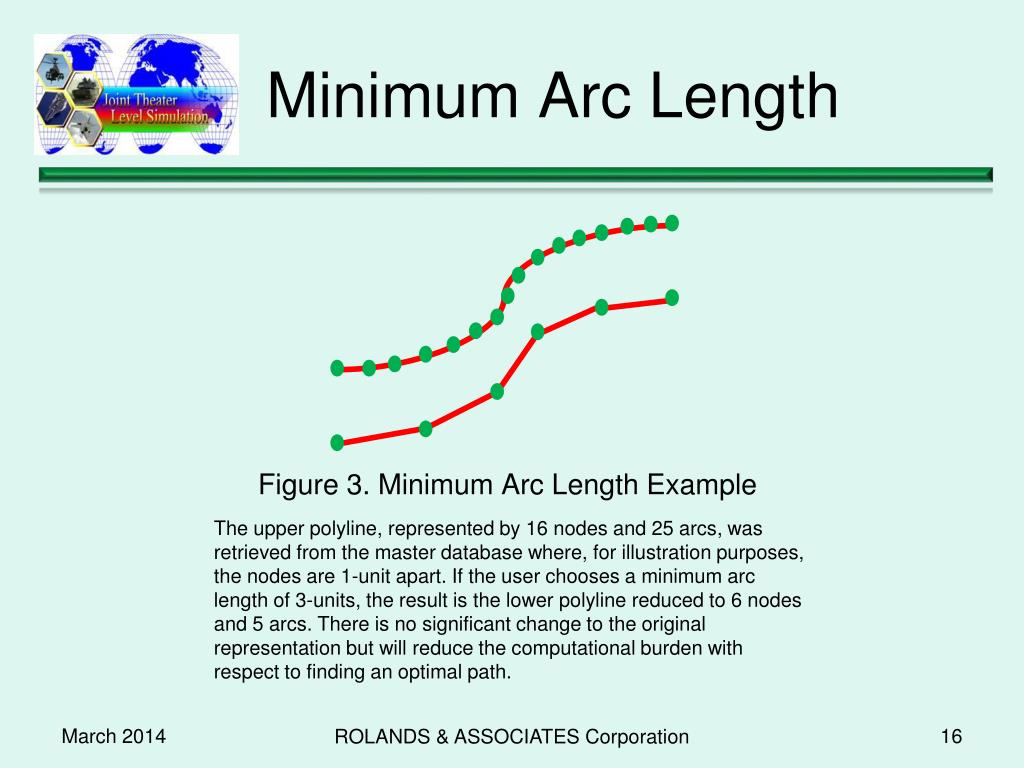 Joint Theater Level Simulation

Minimum Arc Length

Figure 3. Minimum Arc Length Example

The upper polyline, represented by 16 nodes and 25 arcs, was retrieved from the master database where, for illustration purposes, the nodes are 1-unit apart. If the user chooses a minimum arc length of 3-units, the result is the lower polyline reduced to 6 nodes and 5 arcs. There is no significant change to the original representation but will reduce the computational burden with respect to finding an optimal path.

March 2014

ROLANDS & ASSOCIATES Corporation

16